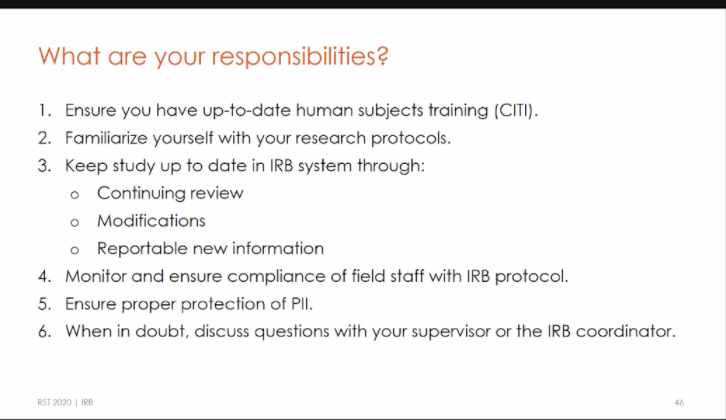 What are your responsibilities?

1. Ensure you have up-to-date human subjects training (CITI).
2. Familiarize yourself with your research protocols.
3. Keep study up to date in IRB system through:
 o Continuing review
 o Modifications
 o Reportable new information
4. Monitor and ensure compliance of field staff with IRB protocol.
5. Ensure proper protection of PII.
6. When in doubt, discuss questions with your supervisor or the IRB coordinator.

RST 2020 | IRB

46